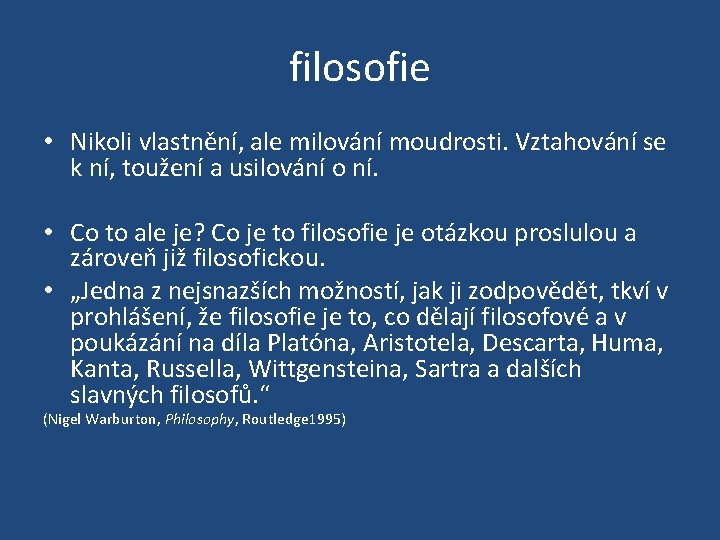 filosofie

• Nikoli vlastnění, ale milování moudrosti. Vztahování se k ní, toužení a usilování o ní.

• Co to ale je? Co je to filosofie je otázkou proslulou a zároveň již filosofickou.
• „Jedna z nejsnazších možností, jak ji zodpovědět, tkví v prohlášení, že filosofie je to, co dělají filosofové a v poukázání na díla Platóna, Aristotela, Descarta, Huma, Kanta, Russella, Wittgensteina, Sartra a dalších slavných filosofů.“
(Nigel Warburton, Philosophy, Routledge1995)